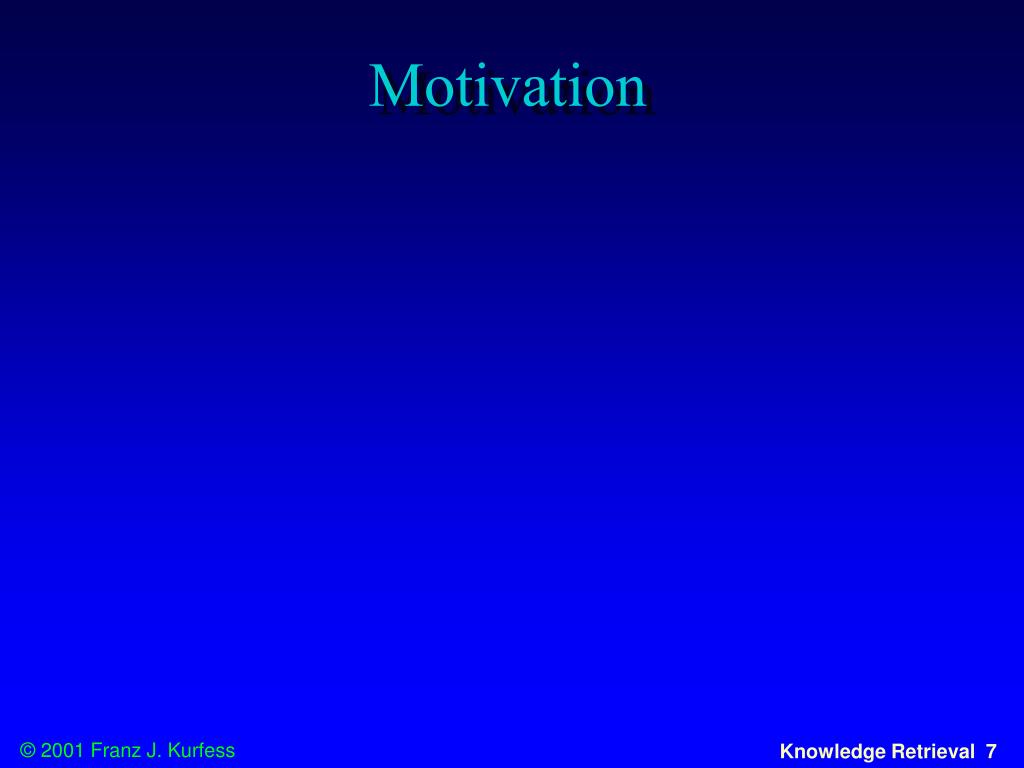 Motivation

© 2001 Franz J. Kurfess

Knowledge Retrieval 7